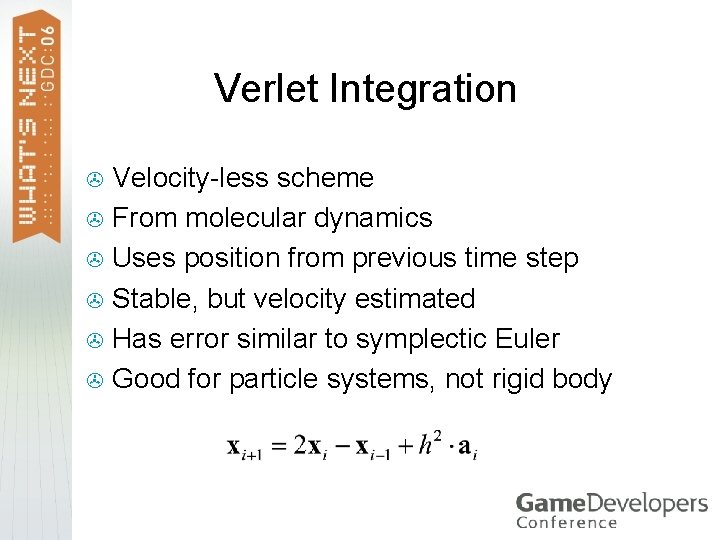 WHAT'S NEXT
GDC:06

Verlet Integration

Velocity-less scheme
From molecular dynamics
Uses position from previous time step
Stable, but velocity estimated
Has error similar to symplectic Euler
Good for particle systems, not rigid body

$\mathbf{x}_{i+1} = 2\mathbf{x}_i - \mathbf{x}_{i-1} + h^2 \cdot \mathbf{a}_i$

GameDevelopers Conference